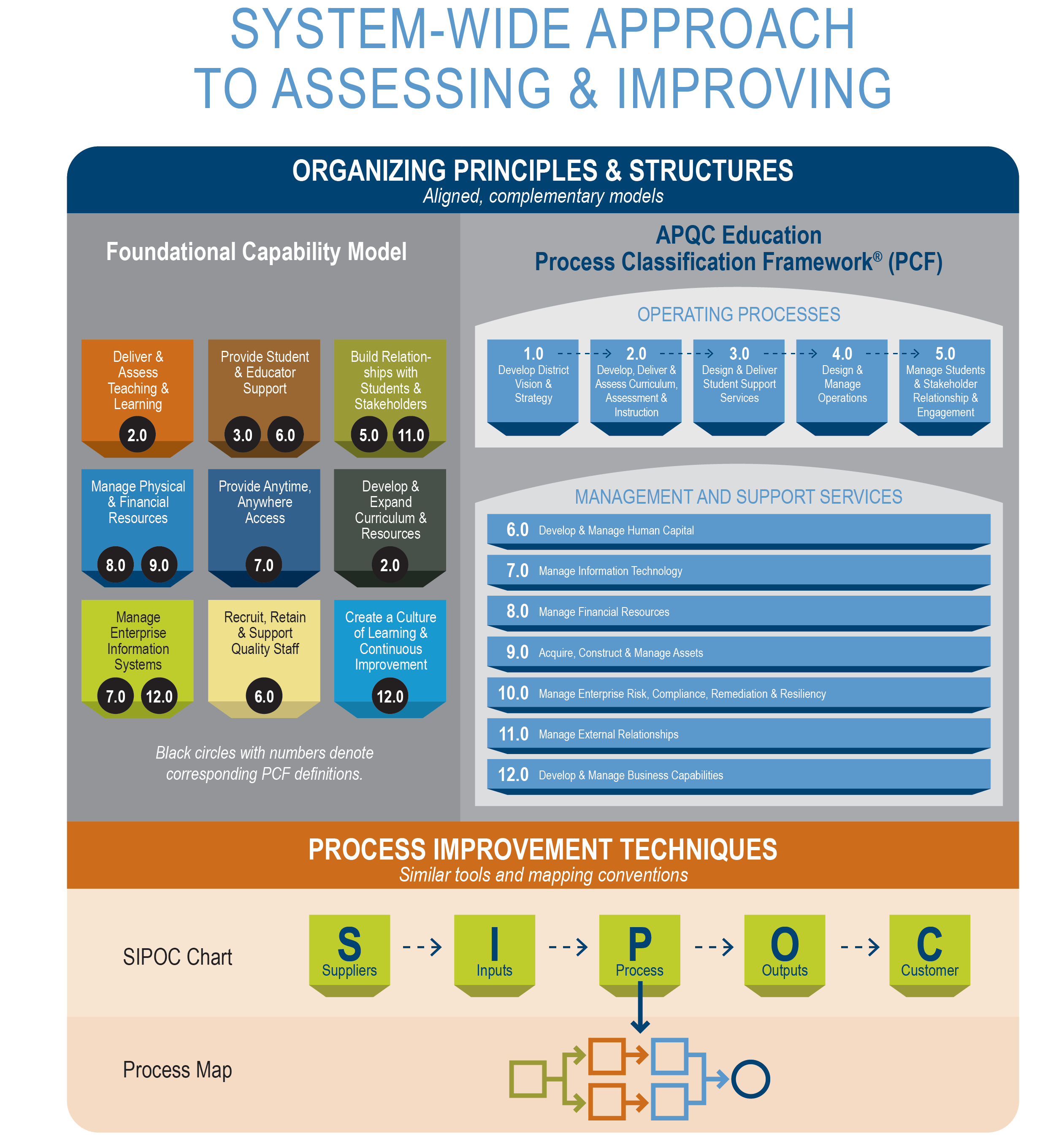 SYSTEM-WIDE APPROACH TO ASSESSING & IMPROVING

ORGANIZING PRINCIPLES & STRUCTURES
Aligned, complementary models

Foundational Capability Model

Deliver & Assess Teaching & Learning
2.0

Provide Student & Educator Support
3.0 6.0

Build Relationships with Students & Stakeholders
5.0 11.0

Manage Physical & Financial Resources
8.0 9.0

Provide Anytime, Anywhere Access
7.0

Develop & Expand Curriculum & Resources
2.0

Manage Enterprise Information Systems
7.0 12.0

Recruit, Retain & Support Quality Staff
6.0

Create a Culture of Learning & Continuous Improvement
12.0

Black circles with numbers denote corresponding PCF definitions.

APQC Education Process Classification Framework® (PCF)

OPERATING PROCESSES

1.0 Develop District Vision & Strategy
2.0 Develop, Deliver & Assess Curriculum, Assessment & Instruction
3.0 Design & Deliver Student Support Services
4.0 Design & Manage Operations
5.0 Manage Students & Stakeholder Relationship & Engagement

MANAGEMENT AND SUPPORT SERVICES

6.0 Develop & Manage Human Capital
7.0 Manage Information Technology
8.0 Manage Financial Resources
9.0 Acquire, Construct & Manage Assets
10.0 Manage Enterprise Risk, Compliance, Remediation & Resiliency
11.0 Manage External Relationships
12.0 Develop & Manage Business Capabilities

PROCESS IMPROVEMENT TECHNIQUES
Similar tools and mapping conventions

SIPOC Chart
S Suppliers
I Inputs
P Process
O Outputs
C Customer

Process Map